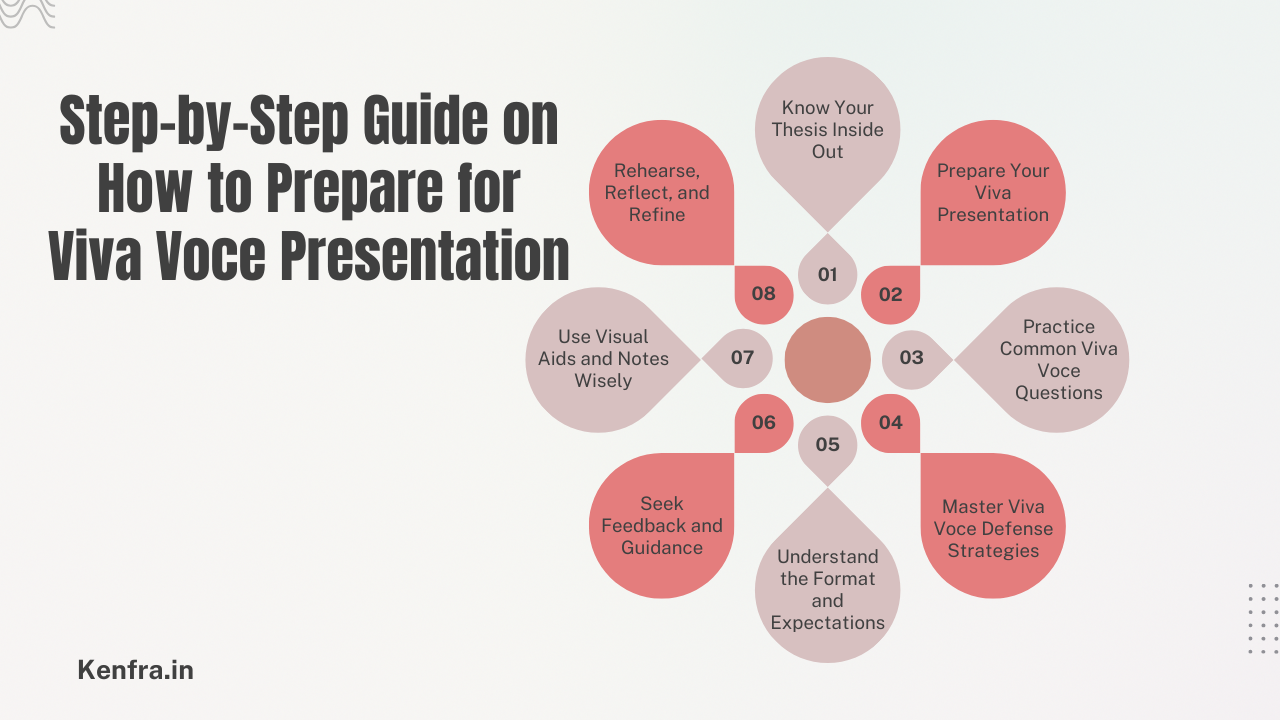 Step-by-Step Guide on How to Prepare for Viva Voce Presentation

01
Know Your Thesis Inside Out

02
Prepare Your Viva Presentation

03
Practice Common Viva Voce Questions

04
Master Viva Voce Defense Strategies

05
Understand the Format and Expectations

06
Seek Feedback and Guidance

07
Use Visual Aids and Notes Wisely

08
Rehearse, Reflect, and Refine

Kenfra.in